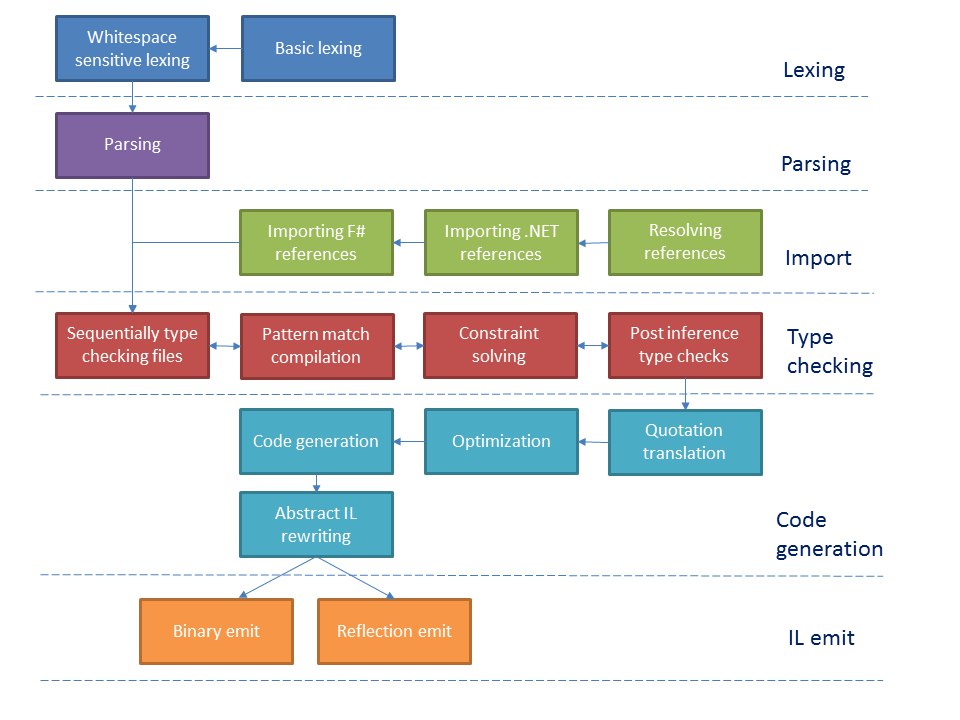 Whitespace sensitive lexing

Basic lexing

Lexing

Parsing

Parsing

Importing F# references

Importing .NET references

Resolving references

Import

Sequentially type checking files

Pattern match compilation

Constraint solving

Post inference type checks

Type checking

Code generation

Optimization

Quotation translation

Abstract IL rewriting

Code generation

Binary emit

Reflection emit

IL emit